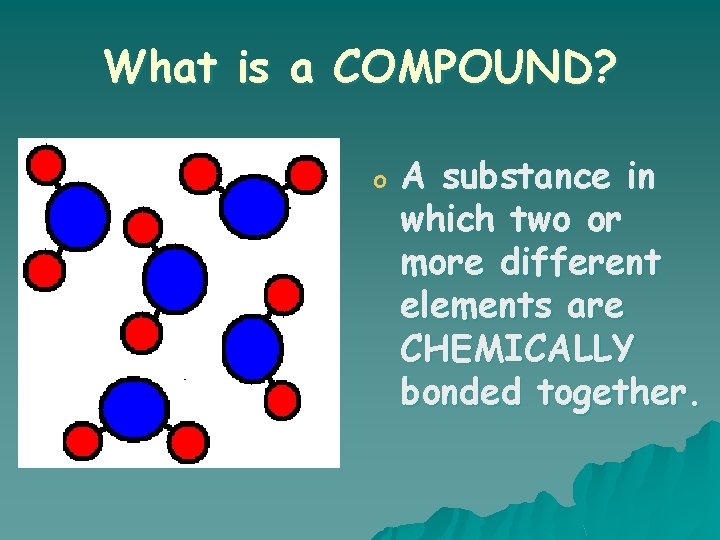 What is a COMPOUND?

o A substance in which two or more different elements are CHEMICALLY bonded together.